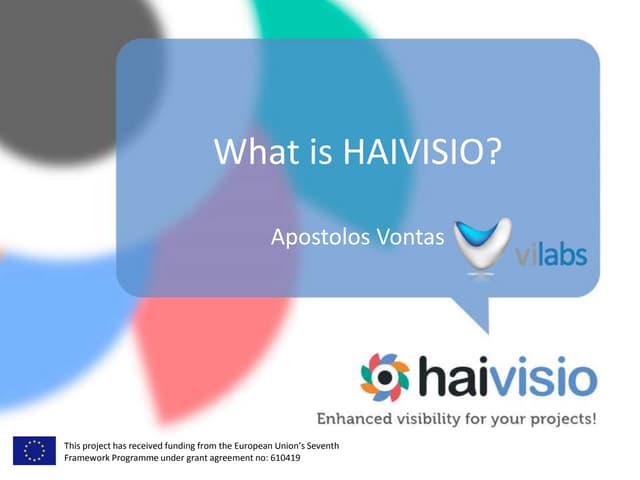 What is HAIVISIO?

Apostolos Vontas

vilabs

haivisio

Enhanced visibility for your projects!

This project has received funding from the European Union's Seventh Framework Programme under grant agreement no: 610419